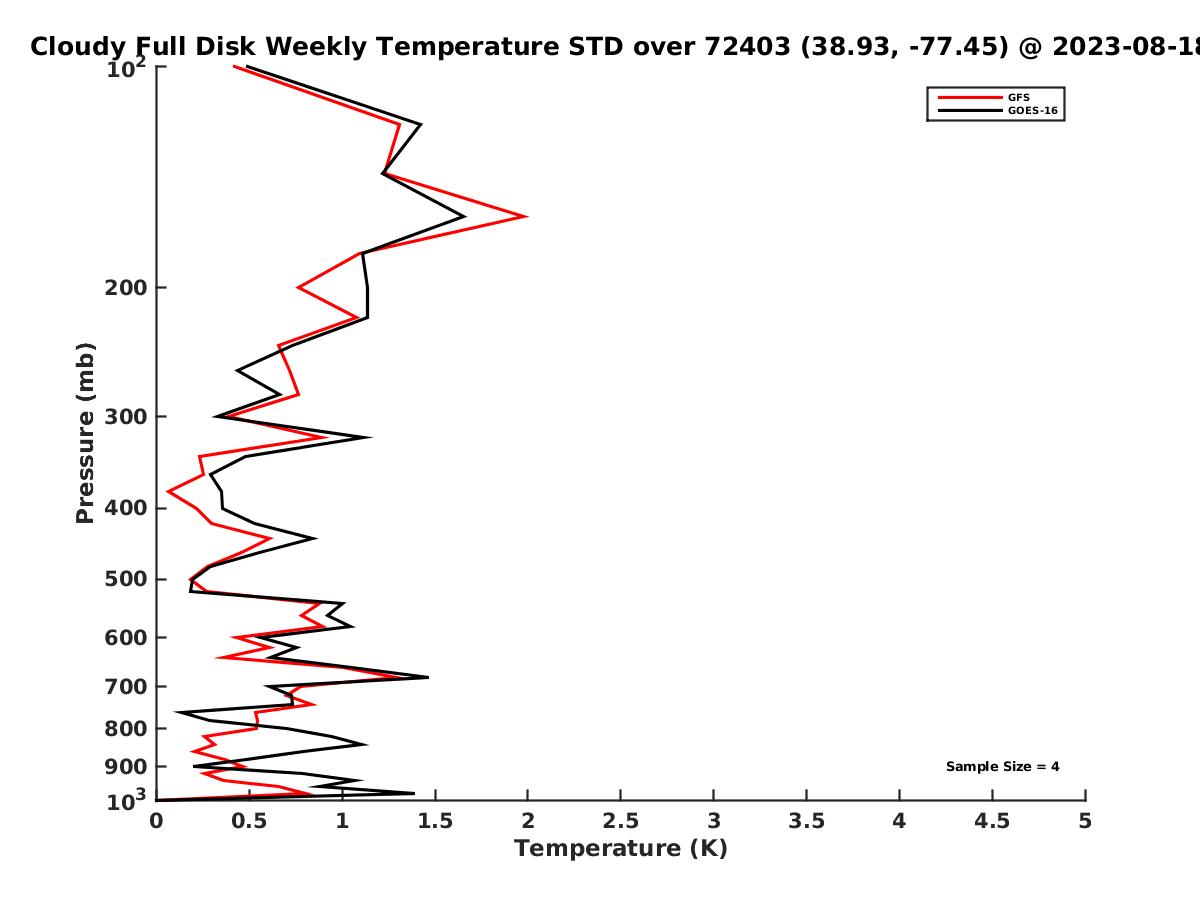 Cloudy Full Disk Weekly Temperature STD over 72403 (38.93, -77.45) @ 2023-08-18

GFS
GOES-16

Pressure (mb)

$10^2$
200
300
400
500
600
700
800
900
$10^3$

Sample Size = 4

0 0.5 1 1.5 2 2.5 3 3.5 4 4.5 5
Temperature (K)